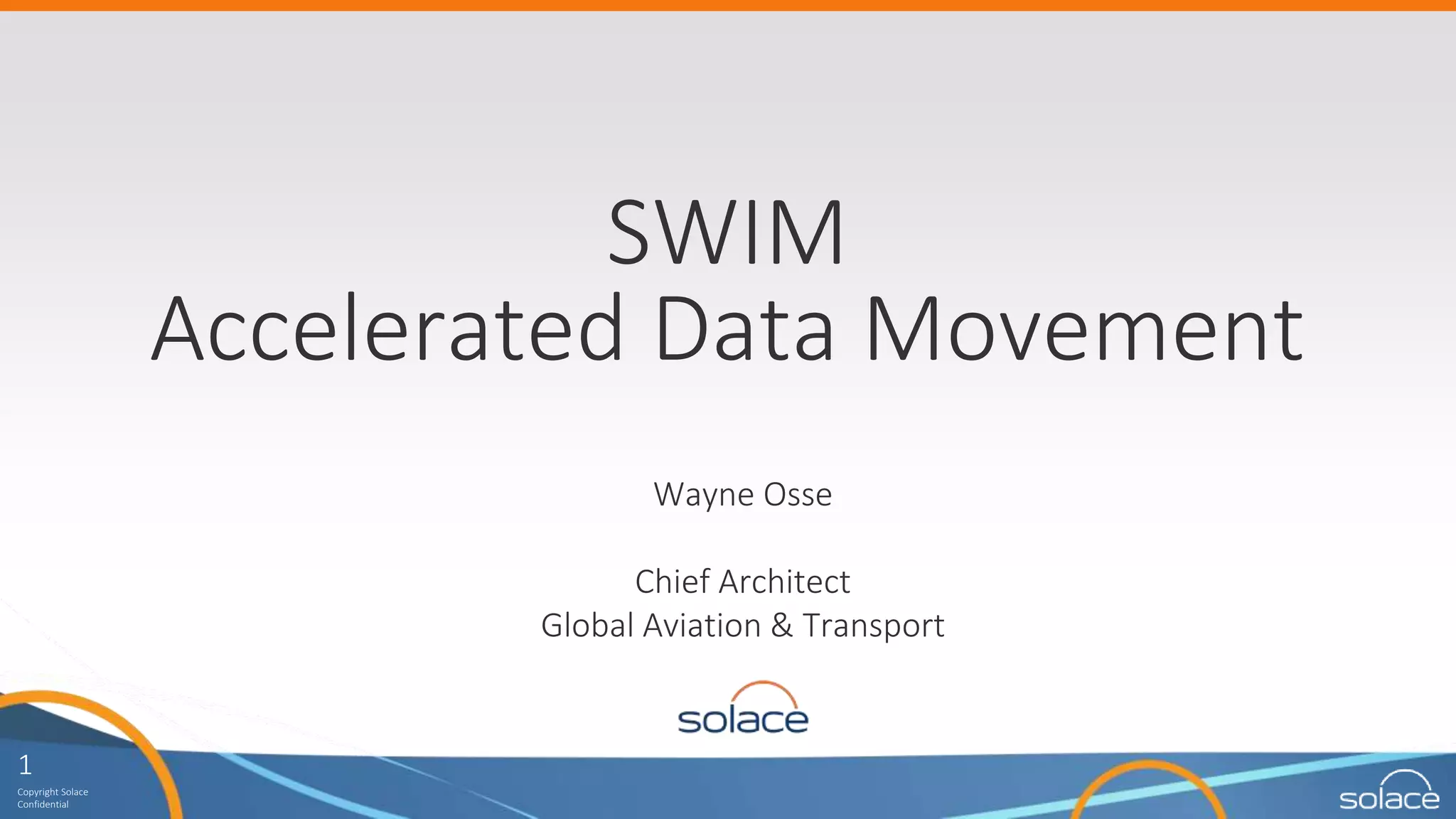 SWIM
Accelerated Data Movement

Wayne Osse

Chief Architect
Global Aviation & Transport

solace

1
Copyright Solace
Confidential

solace